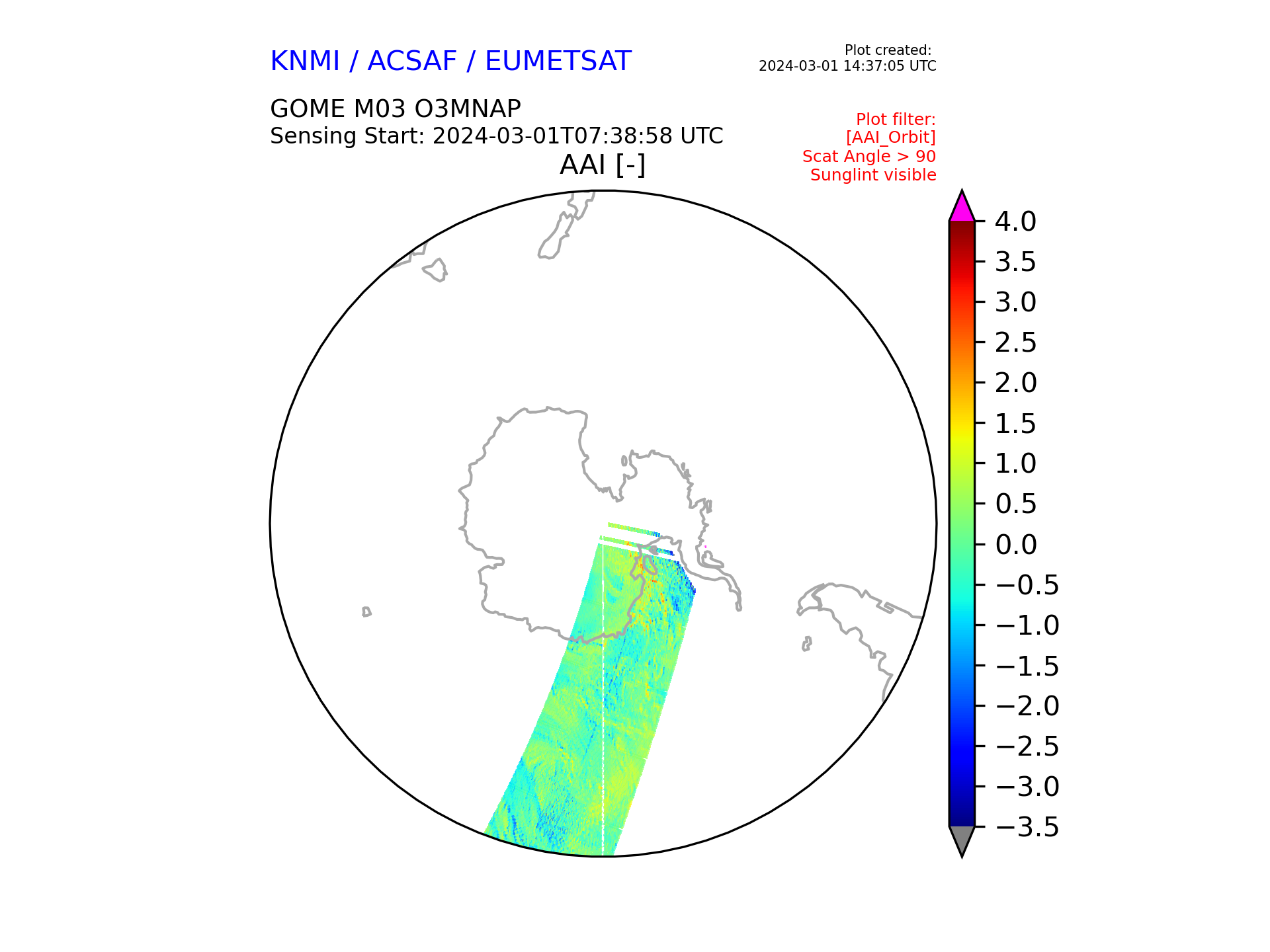 KNMI / ACSAF / EUMETSAT

Plot created:
2024-03-01 14:37:05 UTC

GOME M03 O3MNAP
Sensing Start: 2024-03-01T07:38:58 UTC

Plot filter:
[AAI_Orbit]
Scat Angle > 90
Sunglint visible

AAI [-]

4.0
3.5
3.0
2.5
2.0
1.5
1.0
0.5
0.0
−0.5
−1.0
−1.5
−2.0
−2.5
−3.0
−3.5